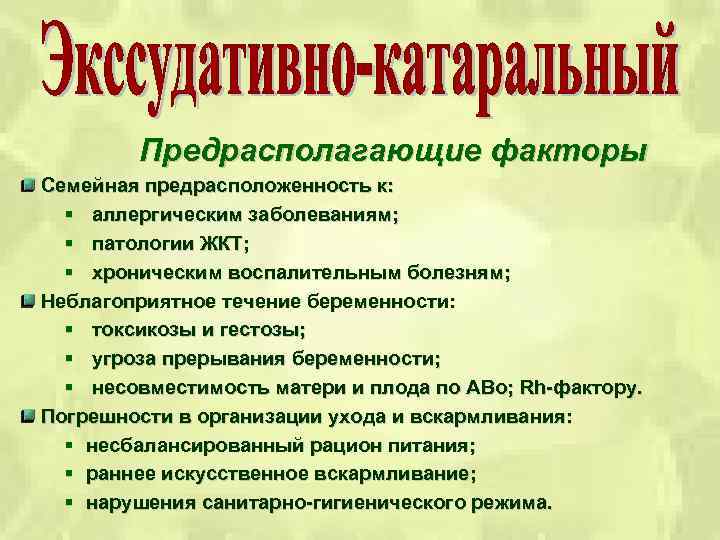 Экссудативно-катаральный

Предрасполагающие факторы

Семейная предрасположенность к:
- аллергическим заболеваниям;
- патологии ЖКТ;
- хроническим воспалительным болезням;

Неблагоприятное течение беременности:
- токсикозы и гестозы;
- угроза прерывания беременности;
- несовместимость матери и плода по АВо; Rh-фактору.

Погрешности в организации ухода и вскармливания:
- несбалансированный рацион питания;
- раннее искусственное вскармливание;
- нарушения санитарно-гигиенического режима.